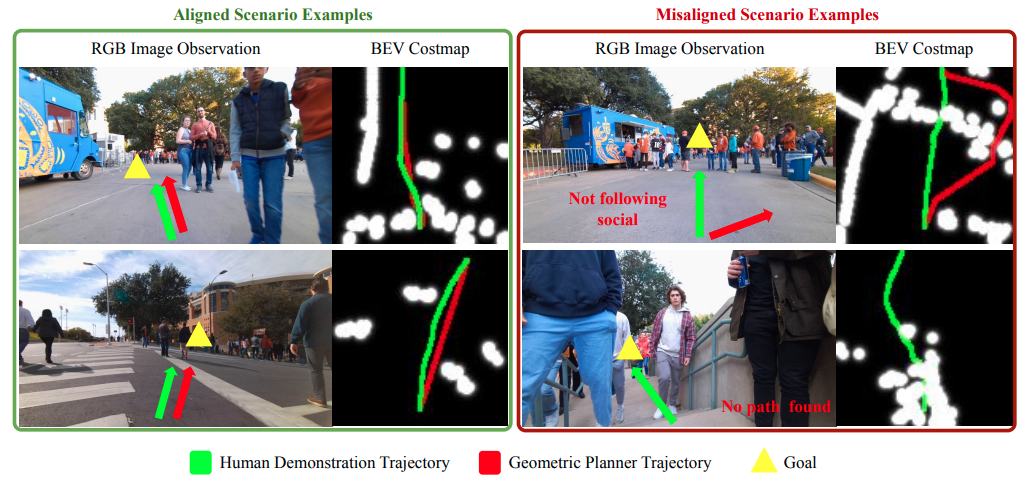 Aligned Scenario Examples

RGB Image Observation

BEV Costmap

Misaligned Scenario Examples

RGB Image Observation

BEV Costmap

Not following social

No path found

Human Demonstration Trajectory

Geometric Planner Trajectory

Goal